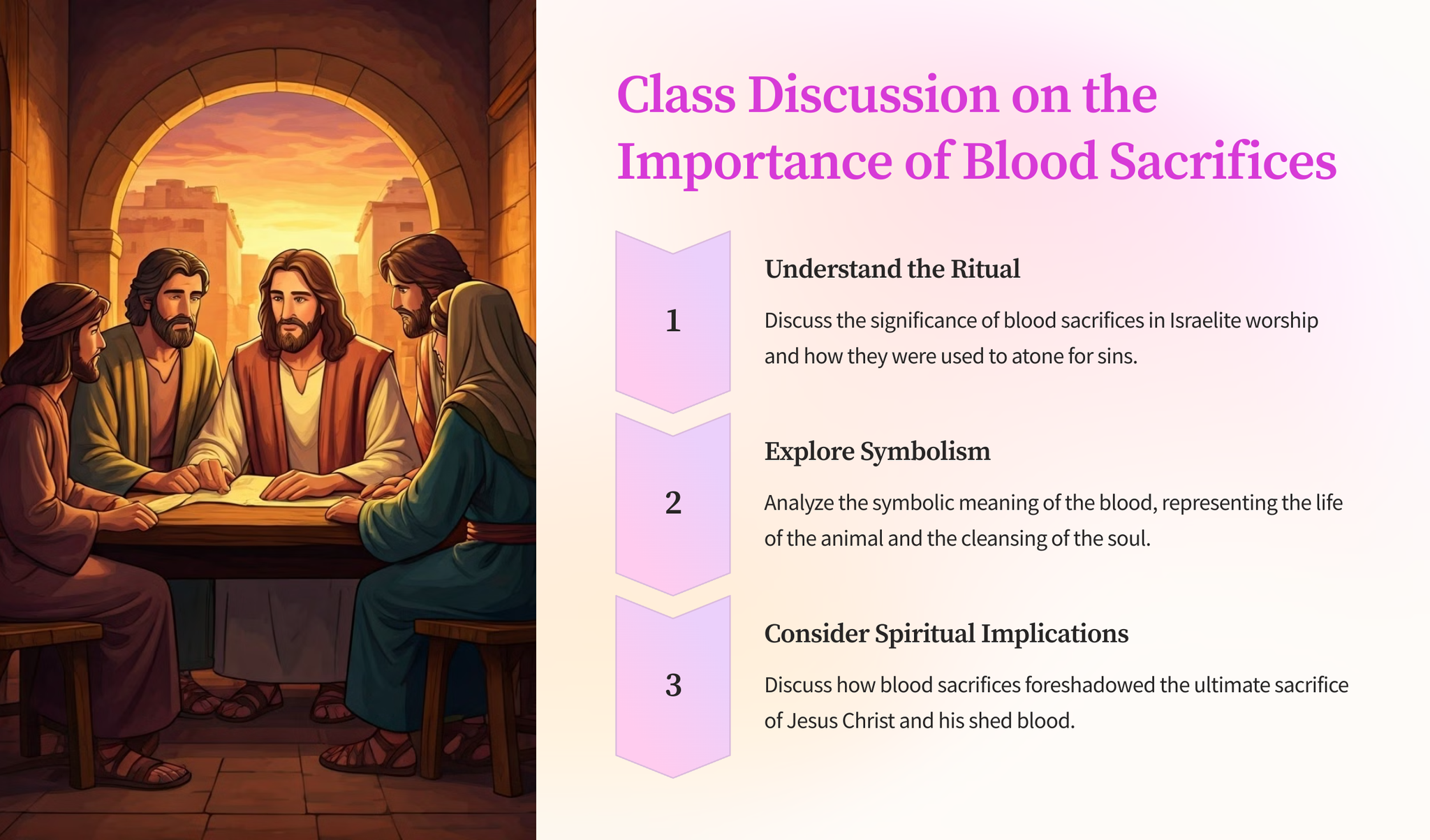 Class Discussion on the Importance of Blood Sacrifices

1

Understand the Ritual

Discuss the significance of blood sacrifices in Israelite worship and how they were used to atone for sins.

2

Explore Symbolism

Analyze the symbolic meaning of the blood, representing the life of the animal and the cleansing of the soul.

3

Consider Spiritual Implications

Discuss how blood sacrifices foreshadowed the ultimate sacrifice of Jesus Christ and his shed blood.